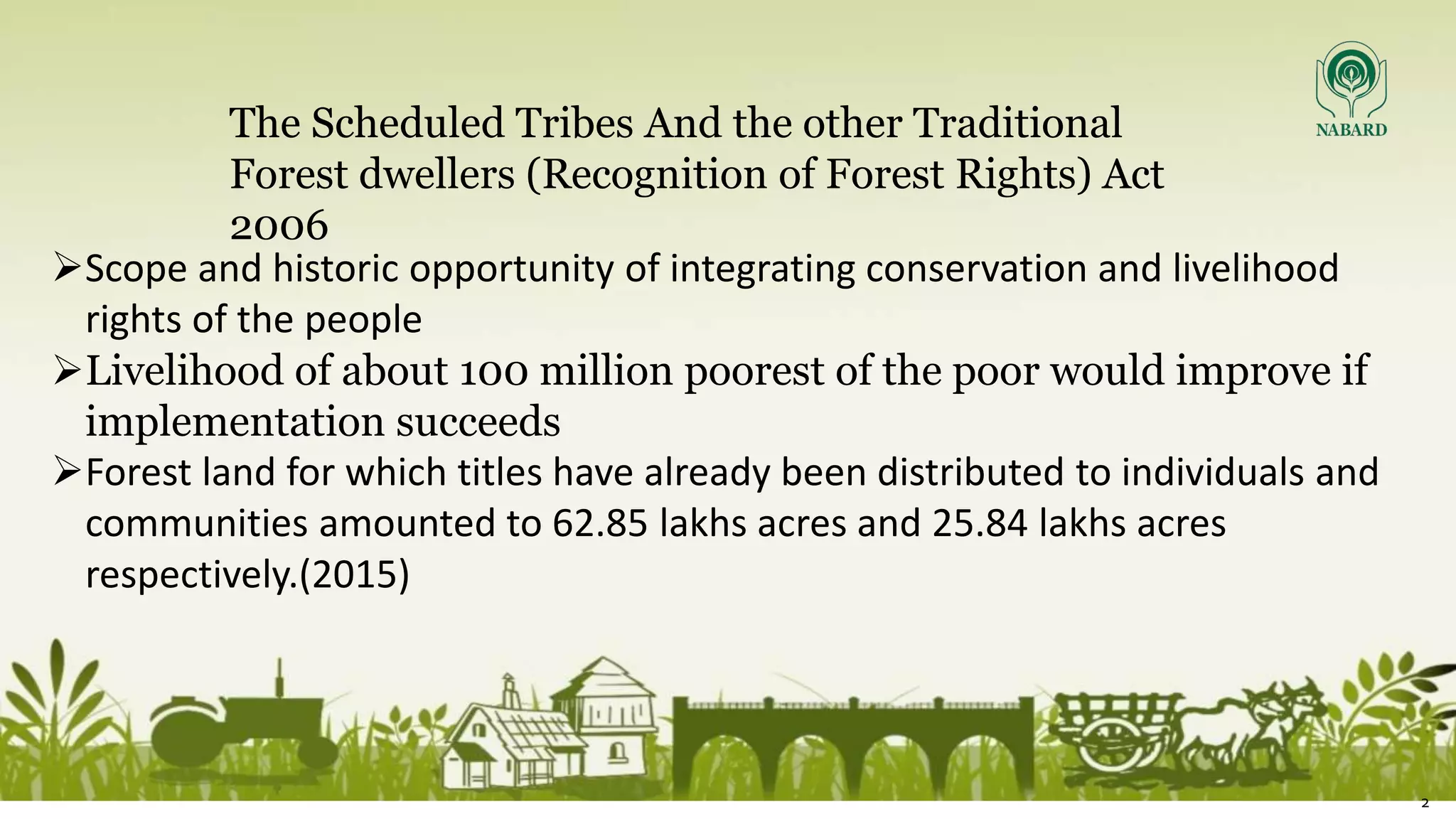 NABARD

The Scheduled Tribes And the other Traditional Forest dwellers (Recognition of Forest Rights) Act 2006

➢Scope and historic opportunity of integrating conservation and livelihood rights of the people

➢Livelihood of about 100 million poorest of the poor would improve if implementation succeeds

➢Forest land for which titles have already been distributed to individuals and communities amounted to 62.85 lakhs acres and 25.84 lakhs acres respectively.(2015)

2